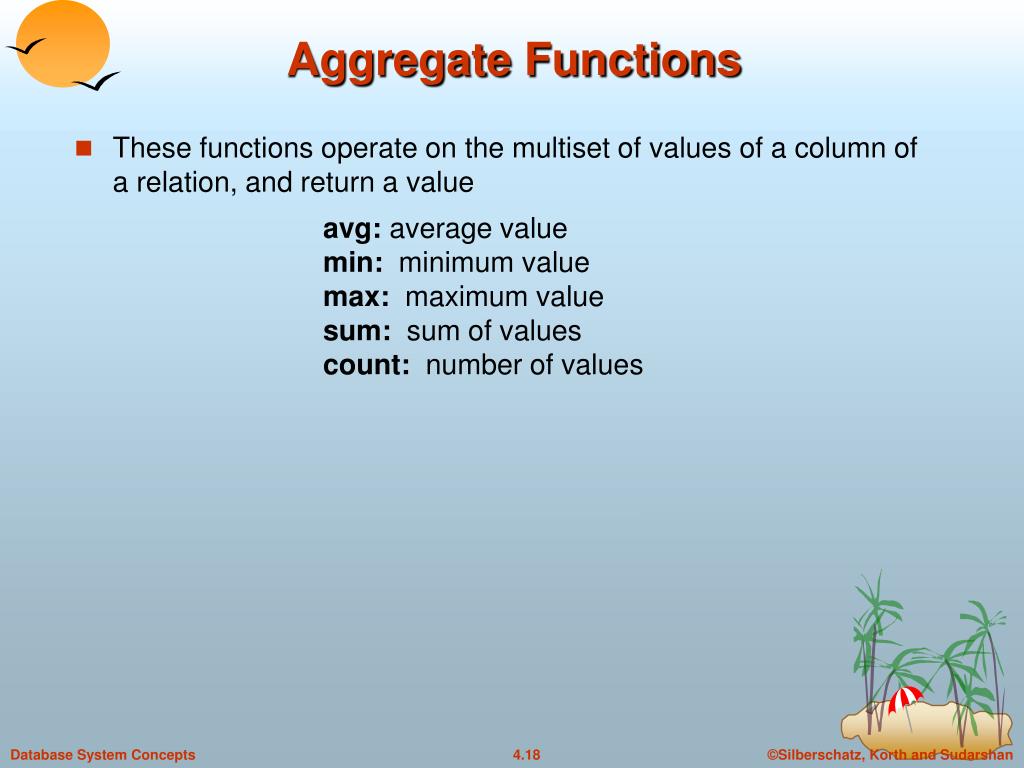 Aggregate Functions

These functions operate on the multiset of values of a column of a relation, and return a value

avg: average value
min: minimum value
max: maximum value
sum: sum of values
count: number of values

Database System Concepts
4.18
©Silberschatz, Korth and Sudarshan